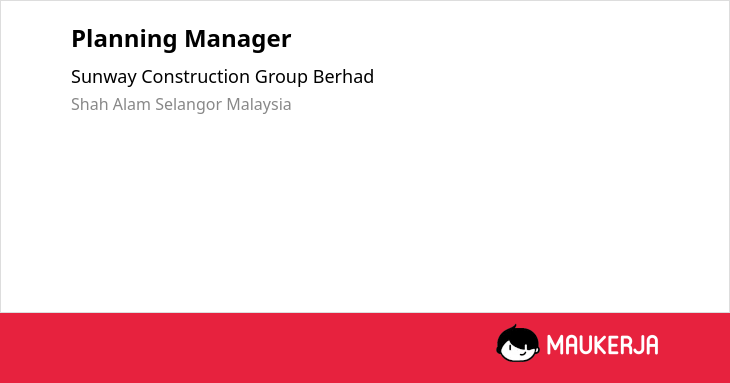 Planning Manager

Sunway Construction Group Berhad

Shah Alam Selangor Malaysia

MAUKERJA